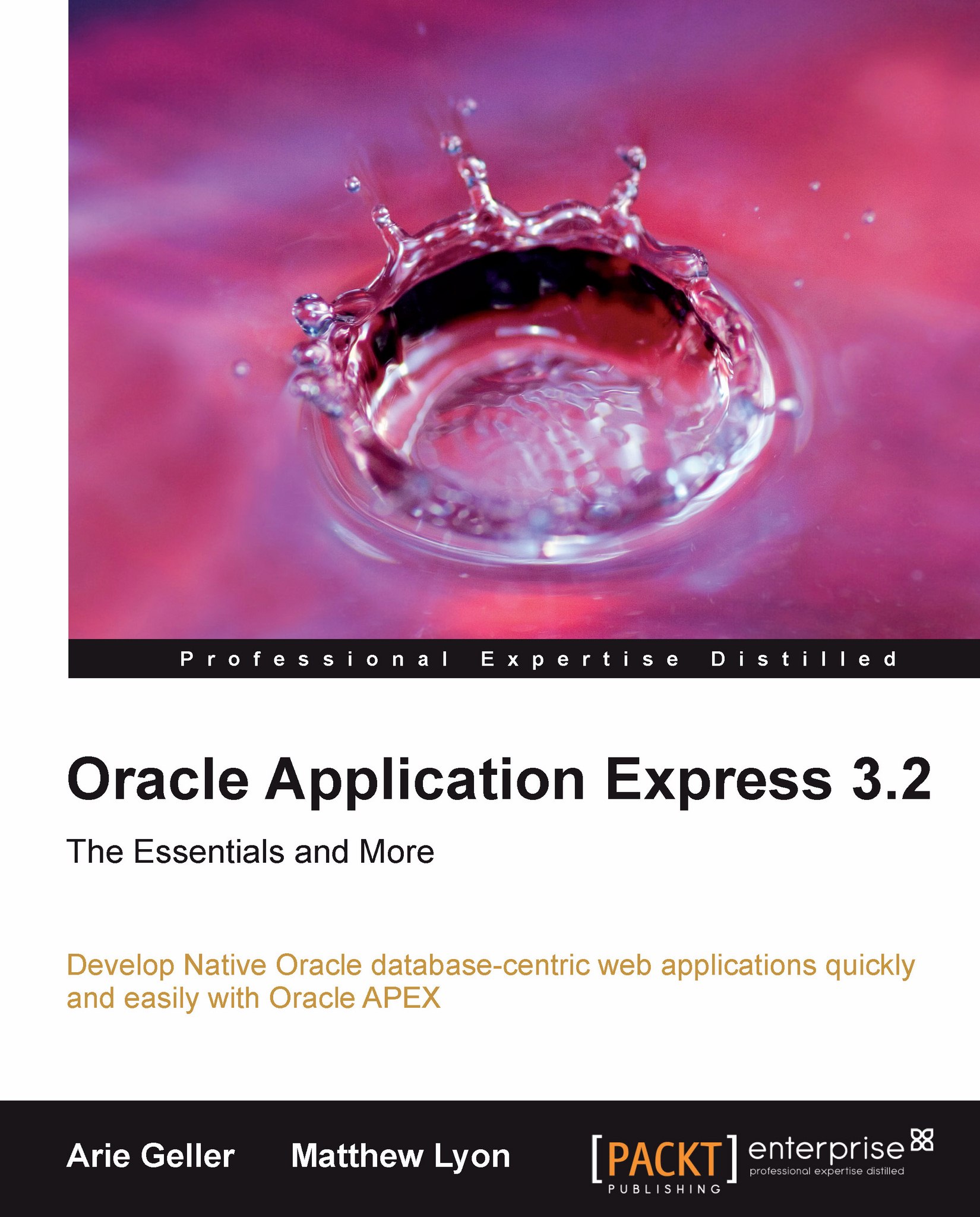 Professional Expertise Distilled

Oracle Application Express 3.2

The Essentials and More

Develop Native Oracle database-centric web applications quickly and easily with Oracle APEX

Arie Geller Matthew Lyon

[PACKT] PUBLISHING enterprise professional expertise distilled